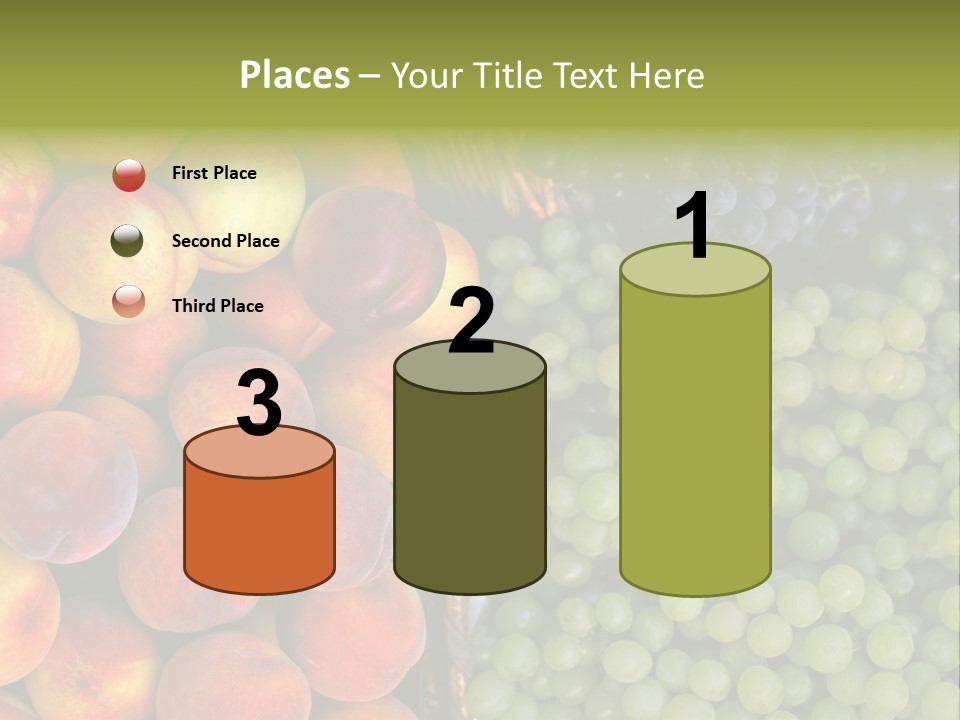 Places – Your Title Text Here

First Place

Second Place

Third Place

3

2

1